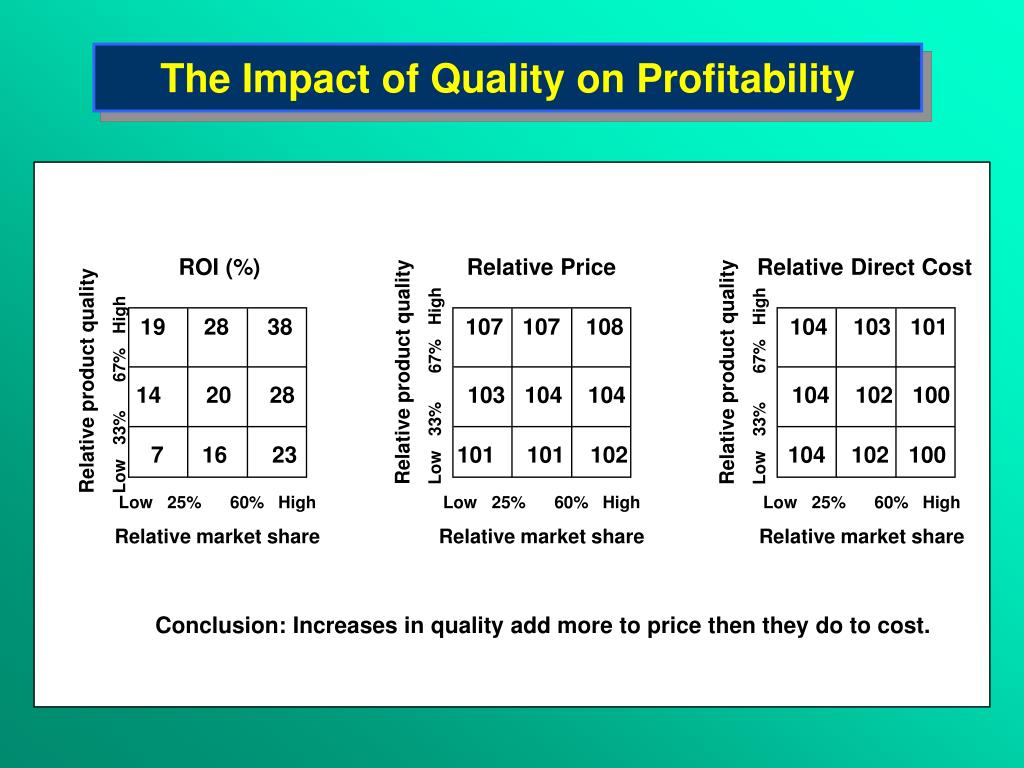 The Impact of Quality on Profitability

ROI (%)

Relative product quality

Low 33% 67% High

| 19 | 28 | 38 |
|---|---|---|
| 14 | 20 | 28 |
| 7 | 16 | 23 |

Low 25% 60% High

Relative market share

Relative Price

Relative product quality

Low 33% 67% High

| 107 | 107 | 108 |
|---|---|---|
| 103 | 104 | 104 |
| 101 | 101 | 102 |

Low 25% 60% High

Relative market share

Relative Direct Cost

Relative product quality

Low 33% 67% High

| 104 | 103 | 101 |
|---|---|---|
| 104 | 102 | 100 |
| 104 | 102 | 100 |

Low 25% 60% High

Relative market share

Conclusion: Increases in quality add more to price then they do to cost.